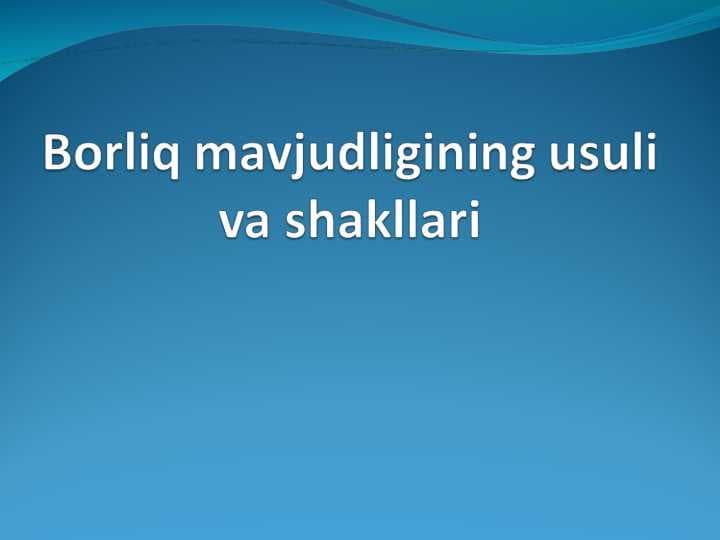 Borliq mavjudligining usuli va shakllari